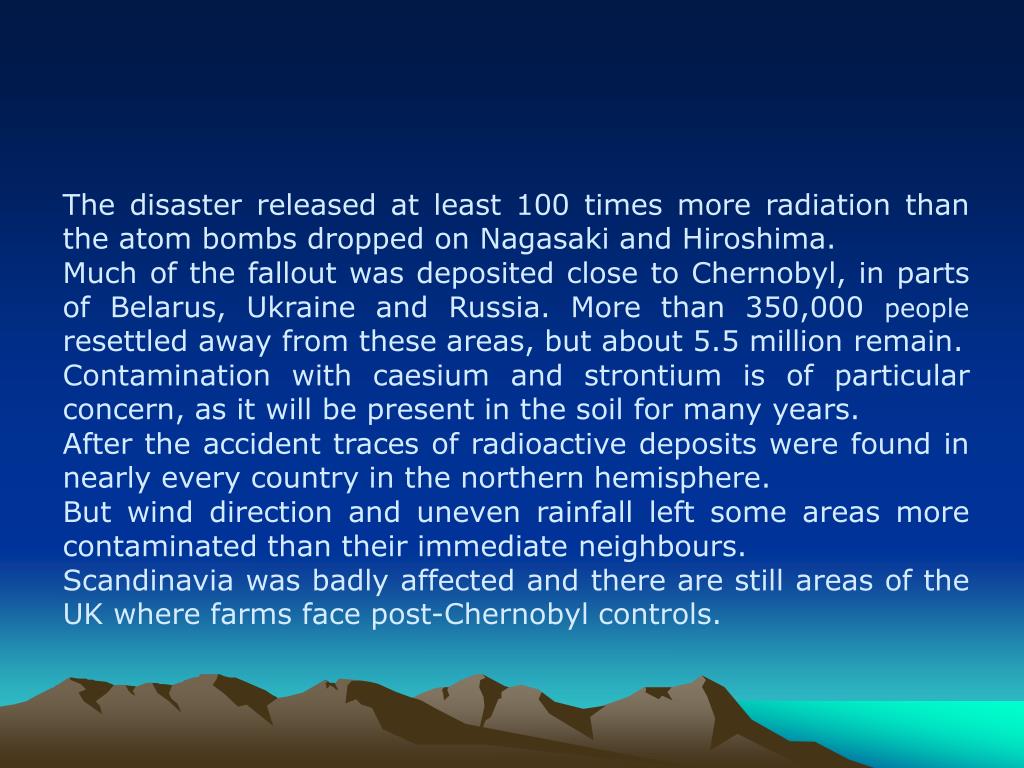 The disaster released at least 100 times more radiation than the atom bombs dropped on Nagasaki and Hiroshima.
Much of the fallout was deposited close to Chernobyl, in parts of Belarus, Ukraine and Russia. More than 350,000 people resettled away from these areas, but about 5.5 million remain.
Contamination with caesium and strontium is of particular concern, as it will be present in the soil for many years.
After the accident traces of radioactive deposits were found in nearly every country in the northern hemisphere.
But wind direction and uneven rainfall left some areas more contaminated than their immediate neighbours.
Scandinavia was badly affected and there are still areas of the UK where farms face post-Chernobyl controls.